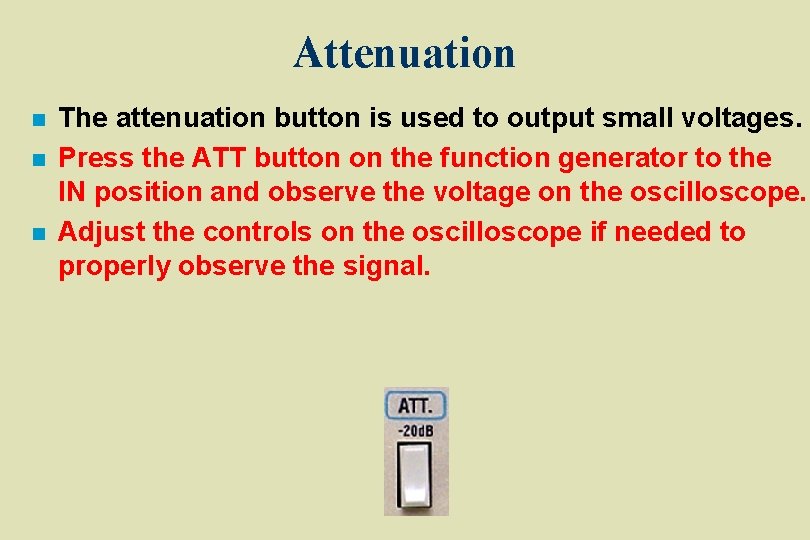 Attenuation

- The attenuation button is used to output small voltages.
- Press the ATT button on the function generator to the IN position and observe the voltage on the oscilloscope.
- Adjust the controls on the oscilloscope if needed to properly observe the signal.

ATT.
-20dB